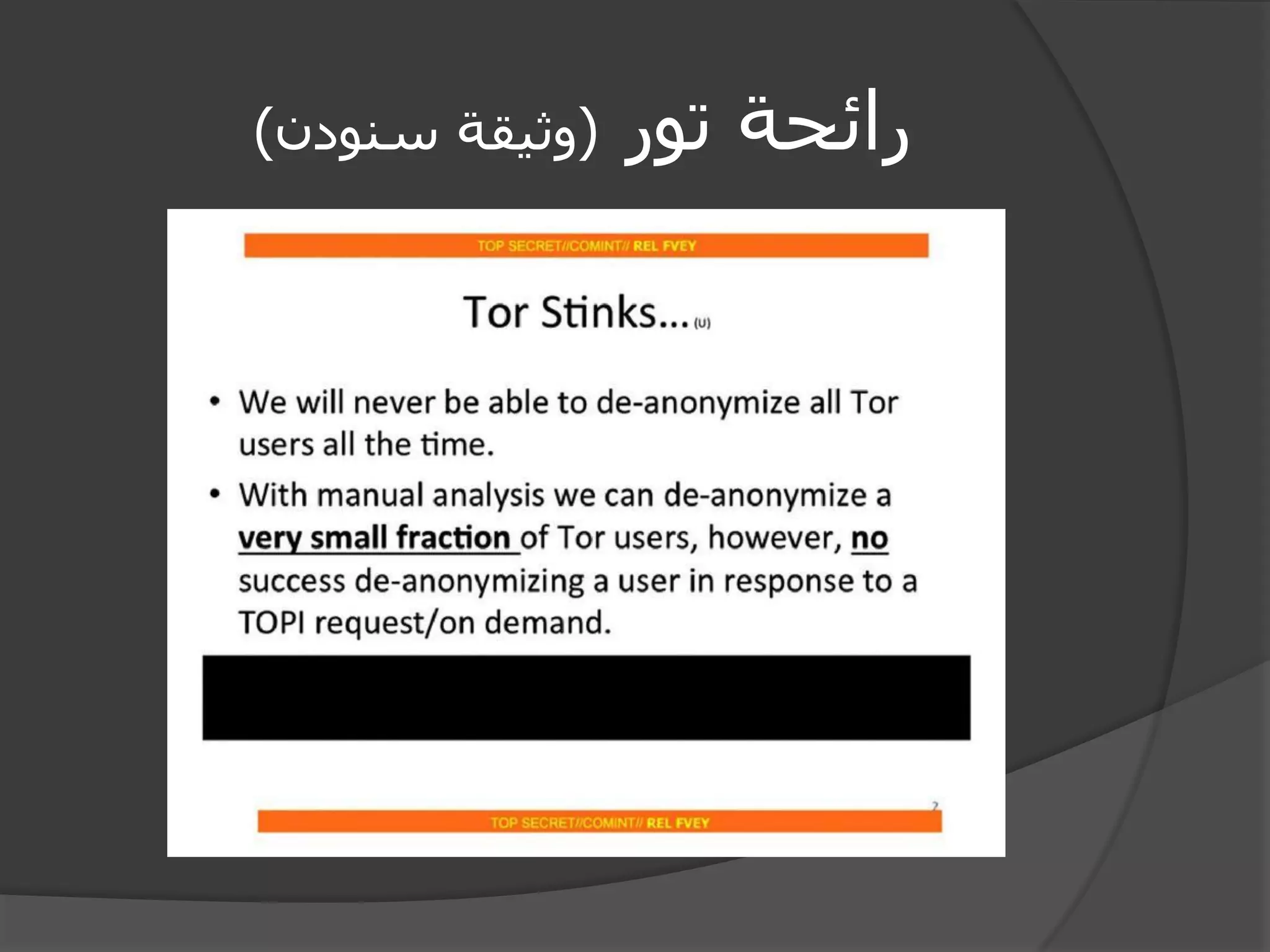 رائحة تور (وثيقة سنودن)

TOP SECRET//COMINT// REL FVEY

Tor Stinks... (U)

• We will never be able to de-anonymize all Tor users all the time.

• With manual analysis we can de-anonymize a very small fraction of Tor users, however, no success de-anonymizing a user in response to a TOPI request/on demand.

2

TOP SECRET//COMINT// REL FVEY